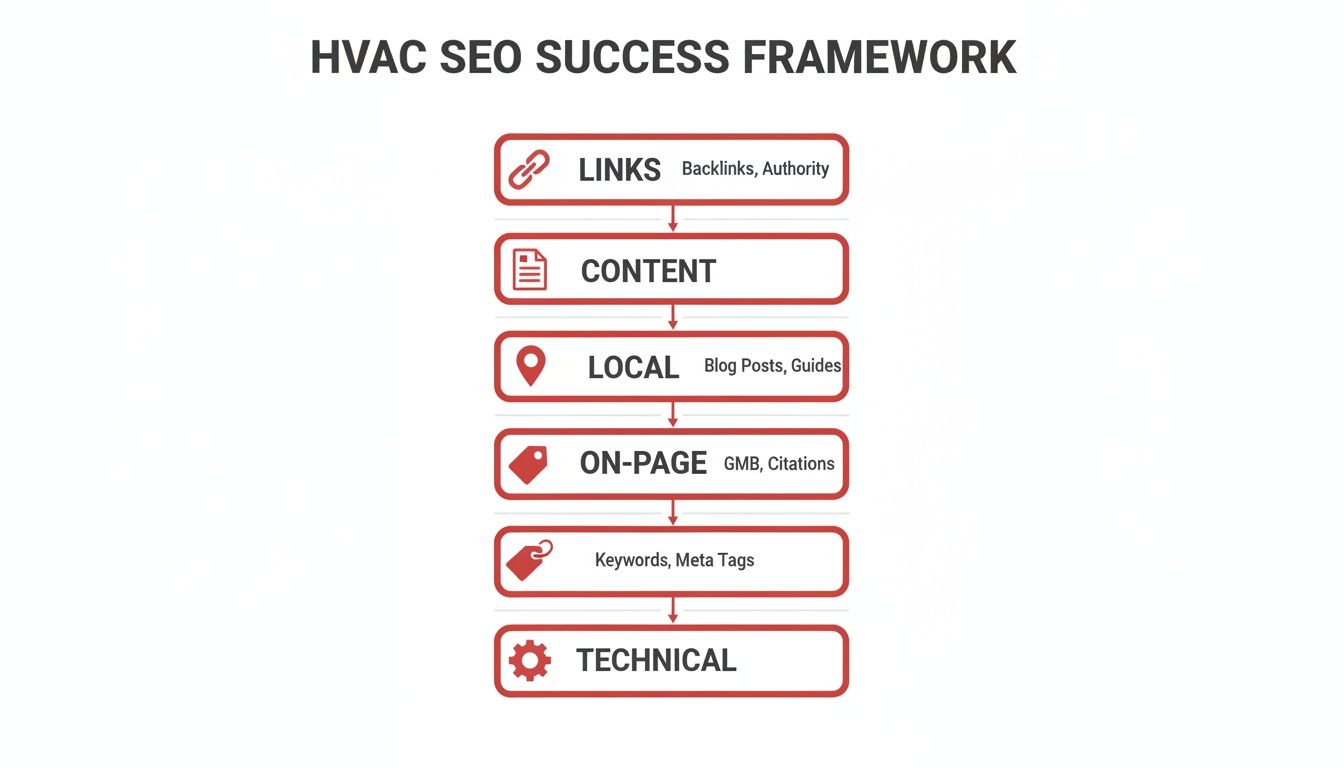 HVAC SEO SUCCESS FRAMEWORK

LINKS Backlinks, Authority

CONTENT

LOCAL Blog Posts, Guides

ON-PAGE GMB, Citations

Keywords, Meta Tags

TECHNICAL